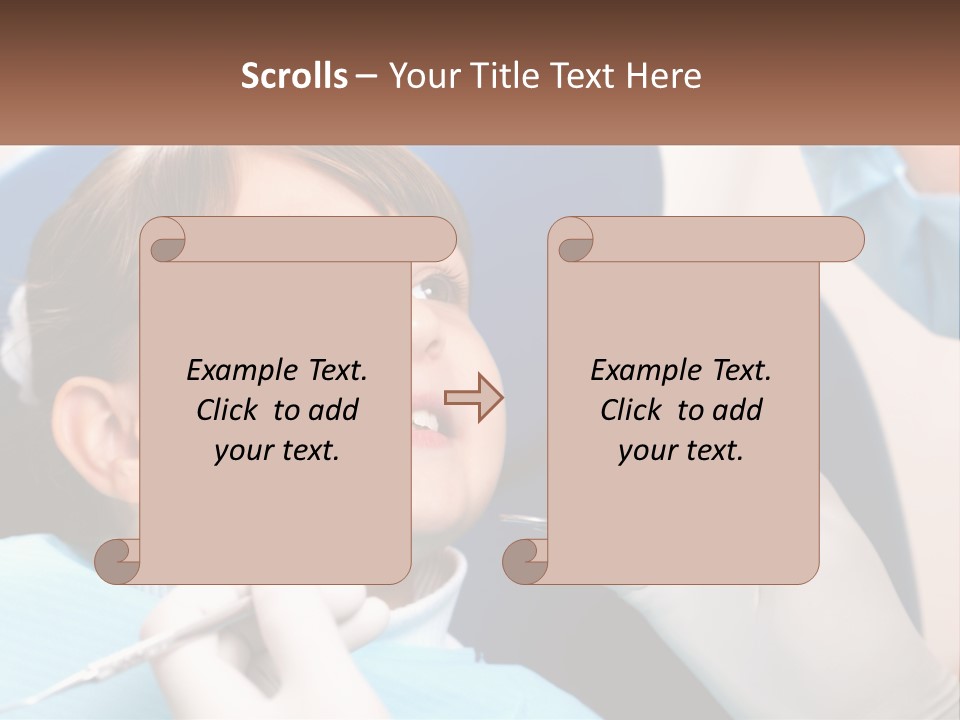 Scrolls – Your Title Text Here

Example Text. Click to add your text.

Example Text. Click to add your text.